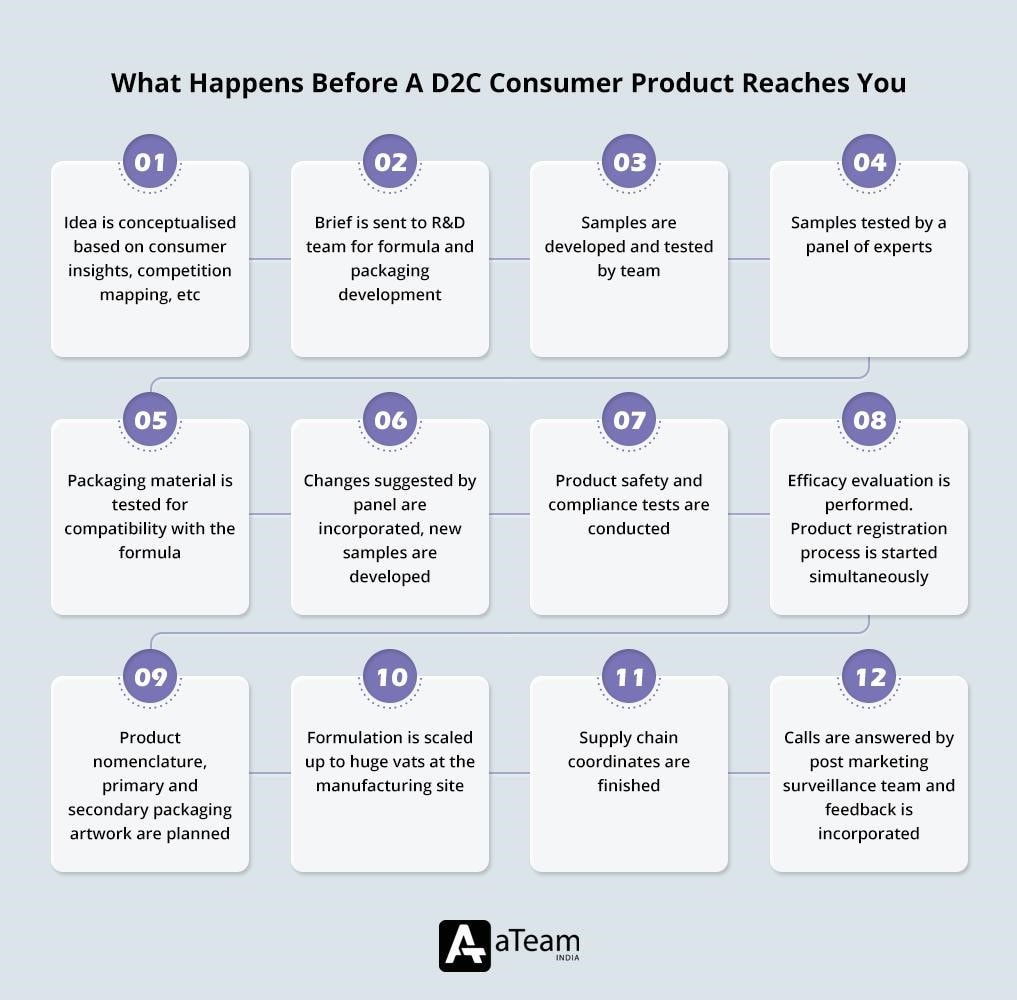 What Happens Before A D2C Consumer Product Reaches You

01
Idea is conceptualised based on consumer insights, competition mapping, etc

02
Brief is sent to R&D team for formula and packaging development

03
Samples are developed and tested by team

04
Samples tested by a panel of experts

05
Packaging material is tested for compatibility with the formula

06
Changes suggested by panel are incorporated, new samples are developed

07
Product safety and compliance tests are conducted

08
Efficacy evaluation is performed. Product registration process is started simultaneously

09
Product nomenclature, primary and secondary packaging artwork are planned

10
Formulation is scaled up to huge vats at the manufacturing site

11
Supply chain coordinates are finished

12
Calls are answered by post marketing surveillance team and feedback is incorporated

A aTeam INDIA